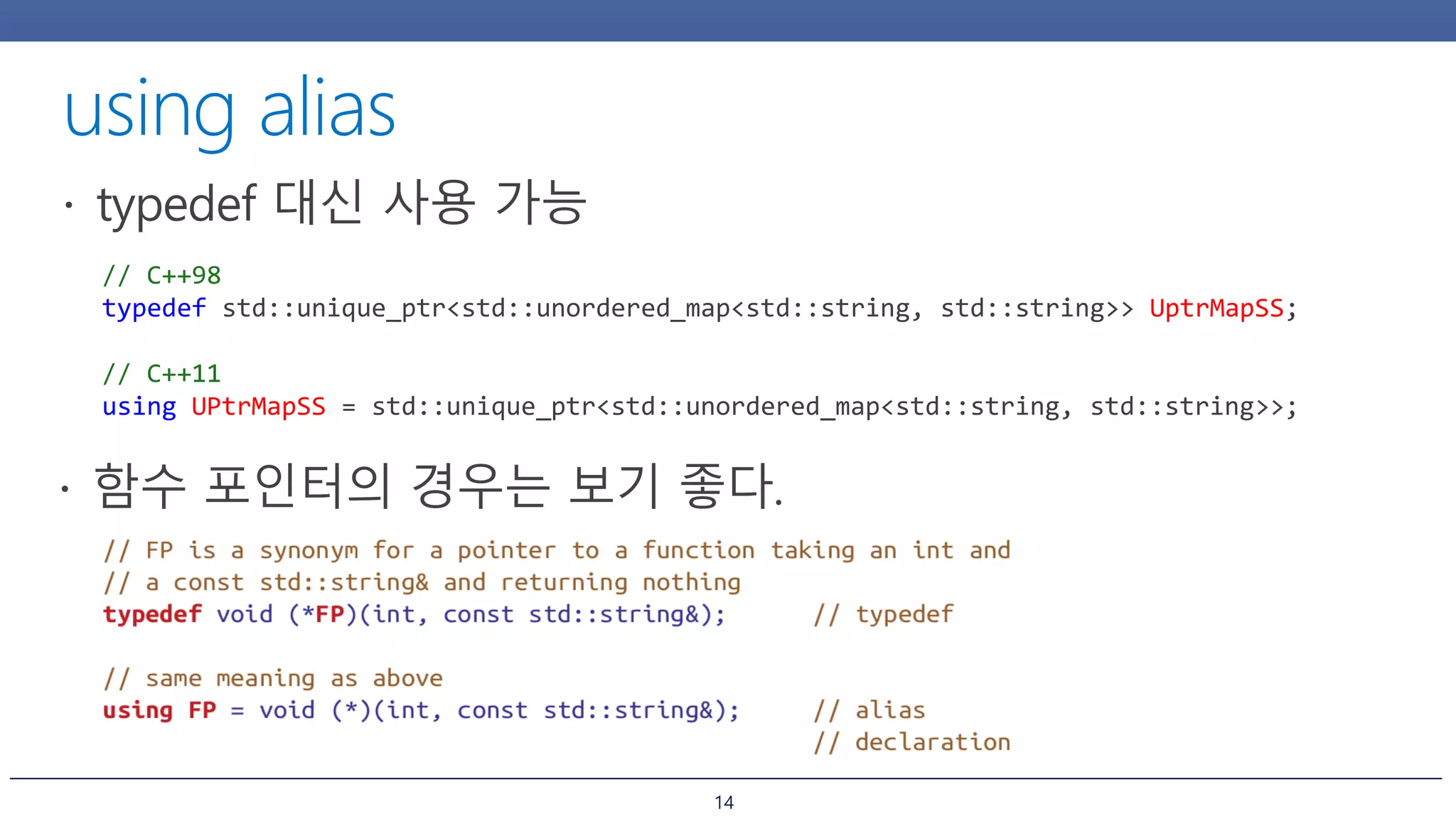 using alias

• typedef 대신 사용 가능

// C++98
typedef std::unique_ptr<std::unordered_map<std::string, std::string>> UptrMapSS;

// C++11
using UPtrMapSS = std::unique_ptr<std::unordered_map<std::string, std::string>>;

• 함수 포인터의 경우는 보기 좋다.

// FP is a synonym for a pointer to a function taking an int and
// a const std::string& and returning nothing
typedef void (*FP)(int, const std::string&); // typedef

// same meaning as above
using FP = void (*)(int, const std::string&); // alias
// declaration

14